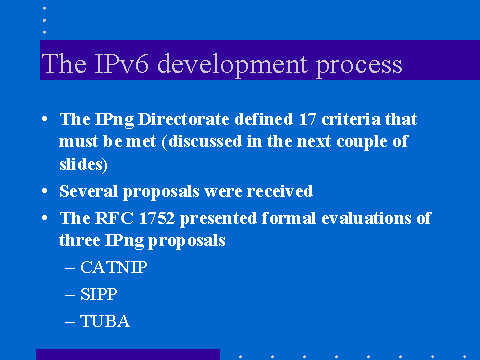 The IPv6 development process

• The IPng Directorate defined 17 criteria that must be met (discussed in the next couple of slides)
• Several proposals were received
• The RFC 1752 presented formal evaluations of three IPng proposals
– CATNIP
– SIPP
– TUBA